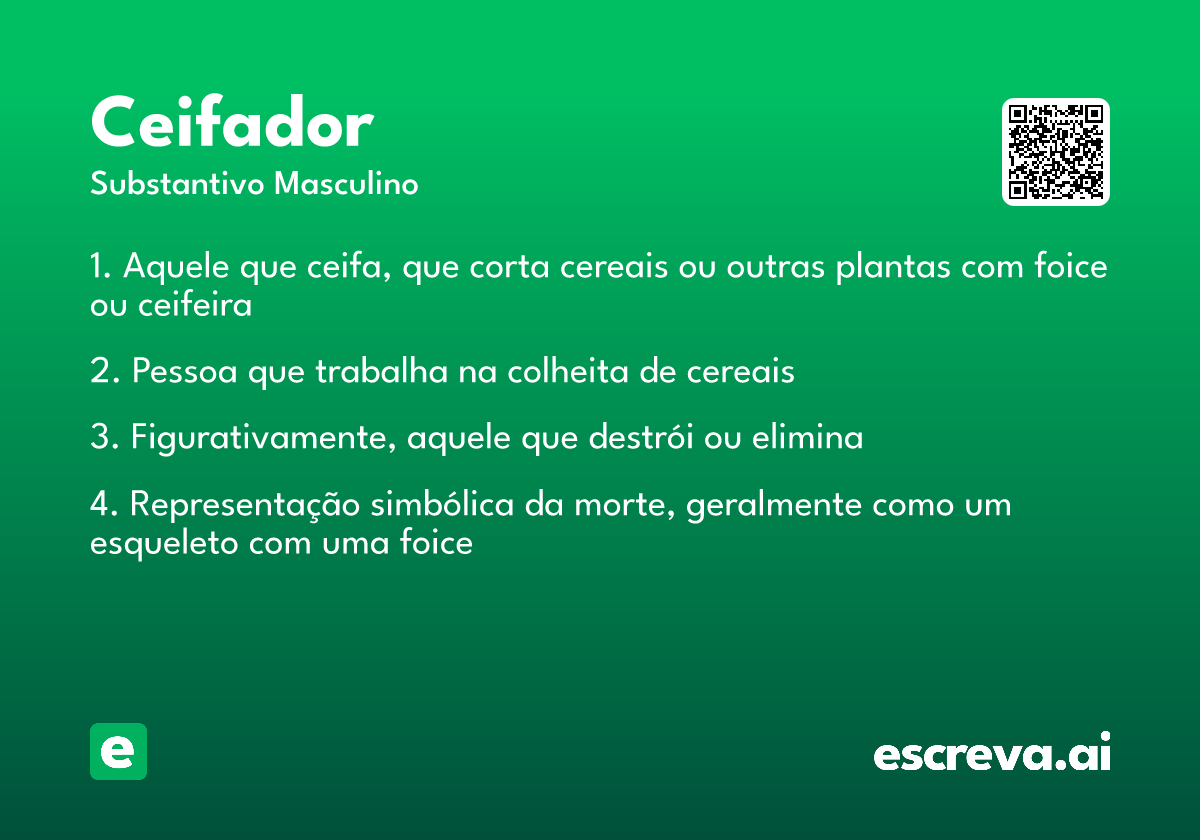 Ceifador

Substantivo Masculino

1. Aquele que ceifa, que corta cereais ou outras plantas com foice ou ceifeira

2. Pessoa que trabalha na colheita de cereais

3. Figurativamente, aquele que destrói ou elimina

4. Representação simbólica da morte, geralmente como um esqueleto com uma foice

e

escreva.ai